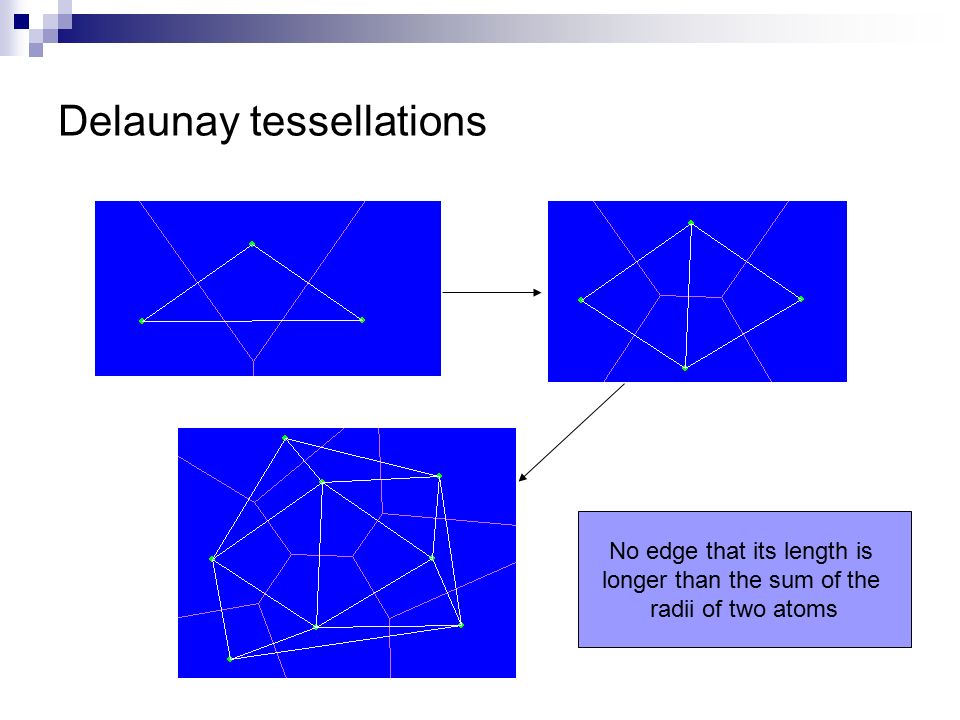 Delaunay tessellations

No edge that its length is longer than the sum of the radii of two atoms